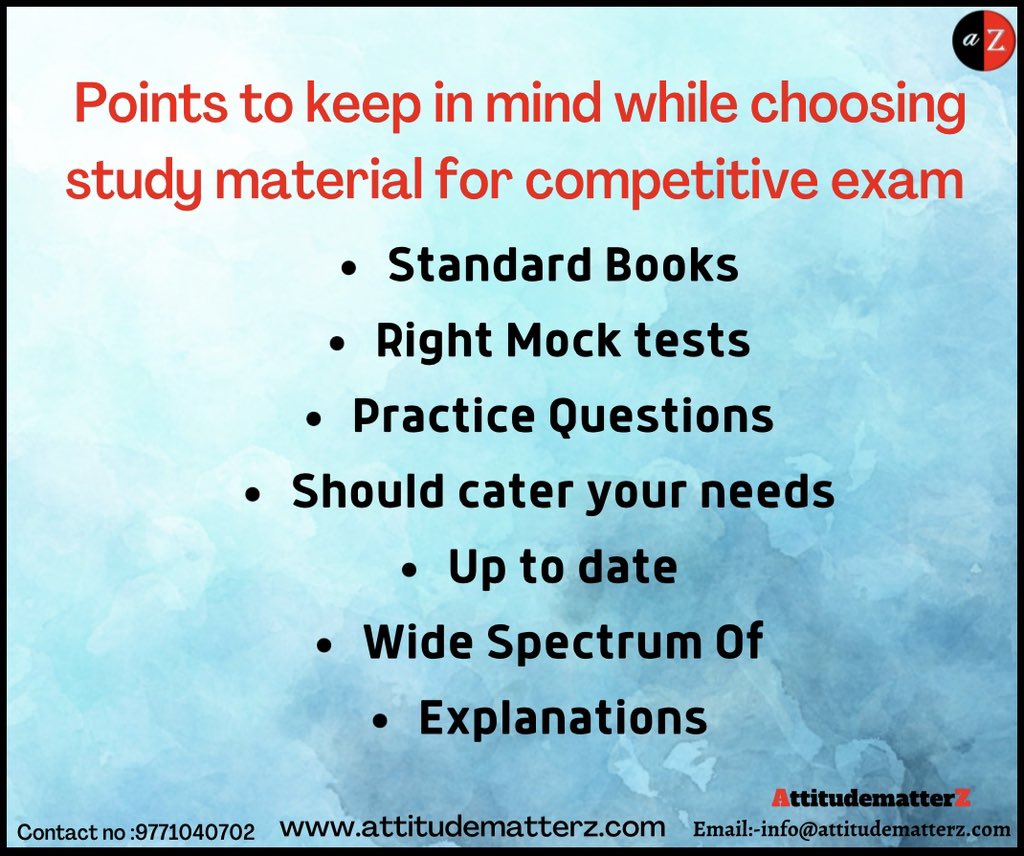 aZ

Points to keep in mind while choosing study material for competitive exam

- Standard Books
- Right Mock tests
- Practice Questions
- Should cater your needs
- Up to date
- Wide Spectrum Of
- Explanations

AttitudematterZ

Contact no :9771040702 www.attitudematterz.com Email:-info@attitudematterz.com